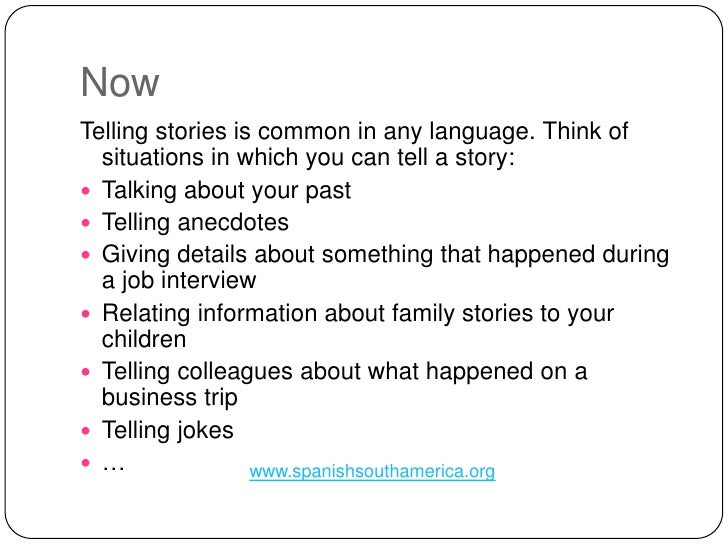 Now

Telling stories is common in any language. Think of situations in which you can tell a story:

- Talking about your past
- Telling anecdotes
- Giving details about something that happened during a job interview
- Relating information about family stories to your children
- Telling colleagues about what happened on a business trip
- Telling jokes
- …

www.spanishsouthamerica.org